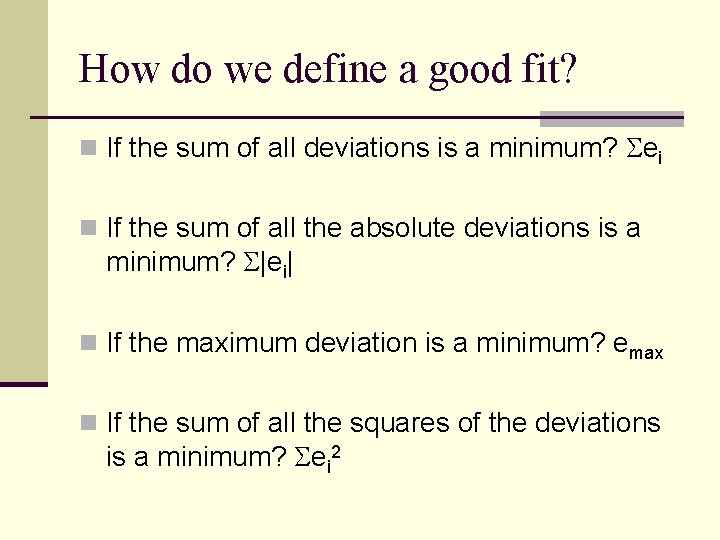 How do we define a good fit?

If the sum of all deviations is a minimum? $\Sigma e_i$

If the sum of all the absolute deviations is a minimum? $\Sigma|e_i|$

If the maximum deviation is a minimum? $e_{max}$

If the sum of all the squares of the deviations is a minimum? $\Sigma e_i^2$